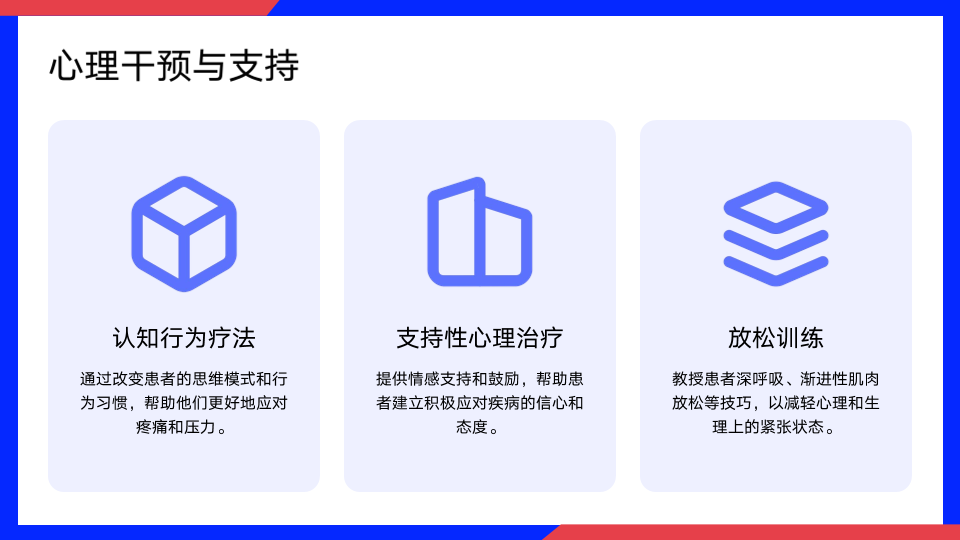 心理干预与支持

认知行为疗法

通过改变患者的思维模式和行为习惯，帮助他们更好地应对疼痛和压力。

支持性心理治疗

提供情感支持和鼓励，帮助患者建立积极应对疾病的信心和态度。

放松训练

教授患者深呼吸、渐进性肌肉放松等技巧，以减轻心理和生理上的紧张状态。